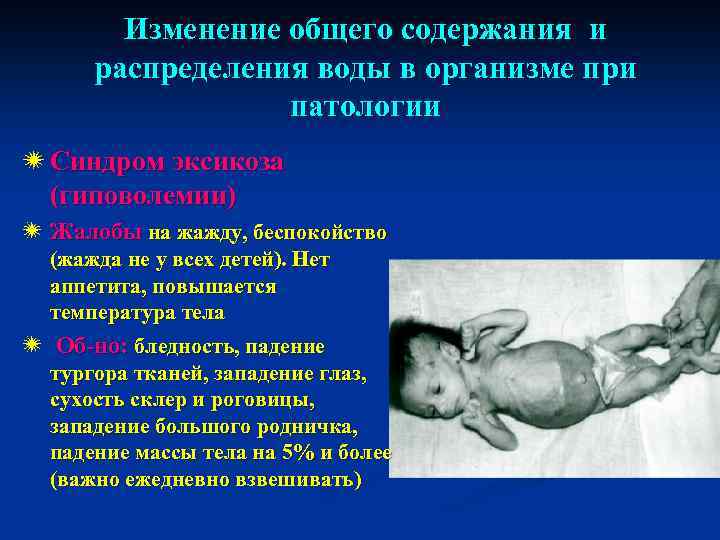 Изменение общего содержания и распределения воды в организме при патологии

Синдром эксикоза (гиповолемии)

Жалобы на жажду, беспокойство (жажда не у всех детей). Нет аппетита, повышается температура тела

Об-но: бледность, падение тургора тканей, западение глаз, сухость склер и роговицы, западение большого родничка, падение массы тела на 5% и более (важно ежедневно взвешивать)